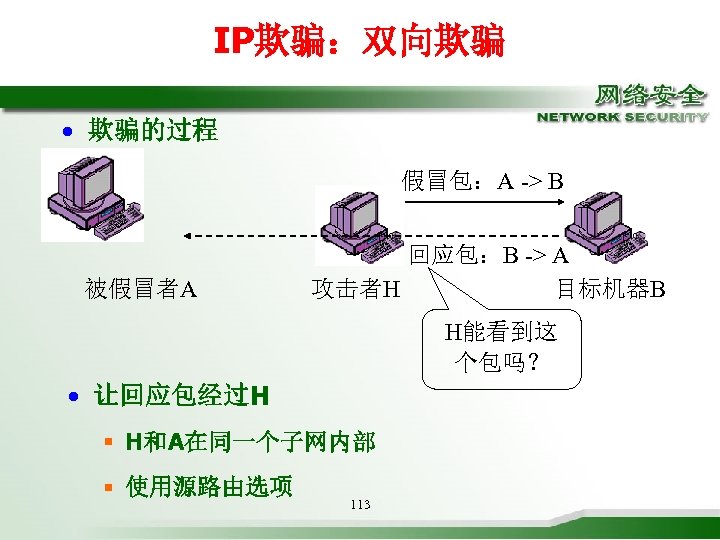 IP欺骗：双向欺骗

网络安全
NETWORK SECURITY

• 欺骗的过程

假冒包：A -> B

回应包：B -> A

被假冒者A

攻击者H

目标机器B

H能看到这个包吗？

• 让回应包经过H
 ▪ H和A在同一个子网内部
 ▪ 使用源路由选项

113